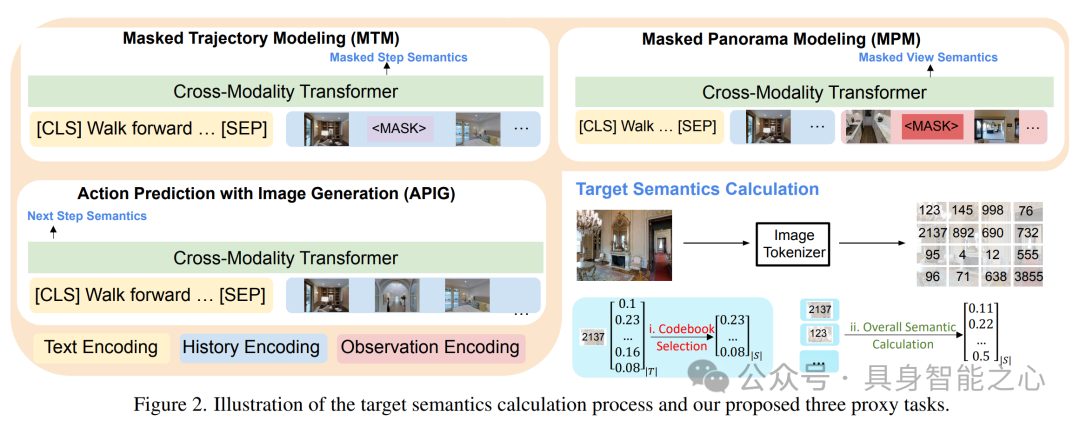 Masked Trajectory Modeling (MTM)
Masked Step Semantics
Cross-Modality Transformer
[CLS] Walk forward … [SEP]
<MASK>
…

Masked Panorama Modeling (MPM)
Masked View Semantics
Cross-Modality Transformer
[CLS] Walk … [SEP]
…
<MASK>
…

Action Prediction with Image Generation (APIG)
Next Step Semantics
Cross-Modality Transformer
[CLS] Walk forward … [SEP]
…

Text Encoding
History Encoding
Observation Encoding

Target Semantics Calculation
Image Tokenizer

| 123 | 145 | 998 | 76 |
|---|---|---|---|
| 2137 | 892 | 690 | 732 |
| 95 | 4 | 12 | 555 |
| 96 | 71 | 638 | 3855 |

2137 $\begin{bmatrix} 0.1 \\ 0.23 \\ \dots \\ 0.16 \\ 0.08 \end{bmatrix}_{|T|}$ i. Codebook Selection $\begin{bmatrix} 0.23 \\ \dots \\ 0.08 \end{bmatrix}_{|S|}$

2137
123
…
ii. Overall Semantic Calculation $\begin{bmatrix} 0.11 \\ 0.22 \\ \dots \\ 0.5 \end{bmatrix}_{|S|}$

公众号 · 具身智能之心

Figure 2. Illustration of the target semantics calculation process and our proposed three proxy tasks.